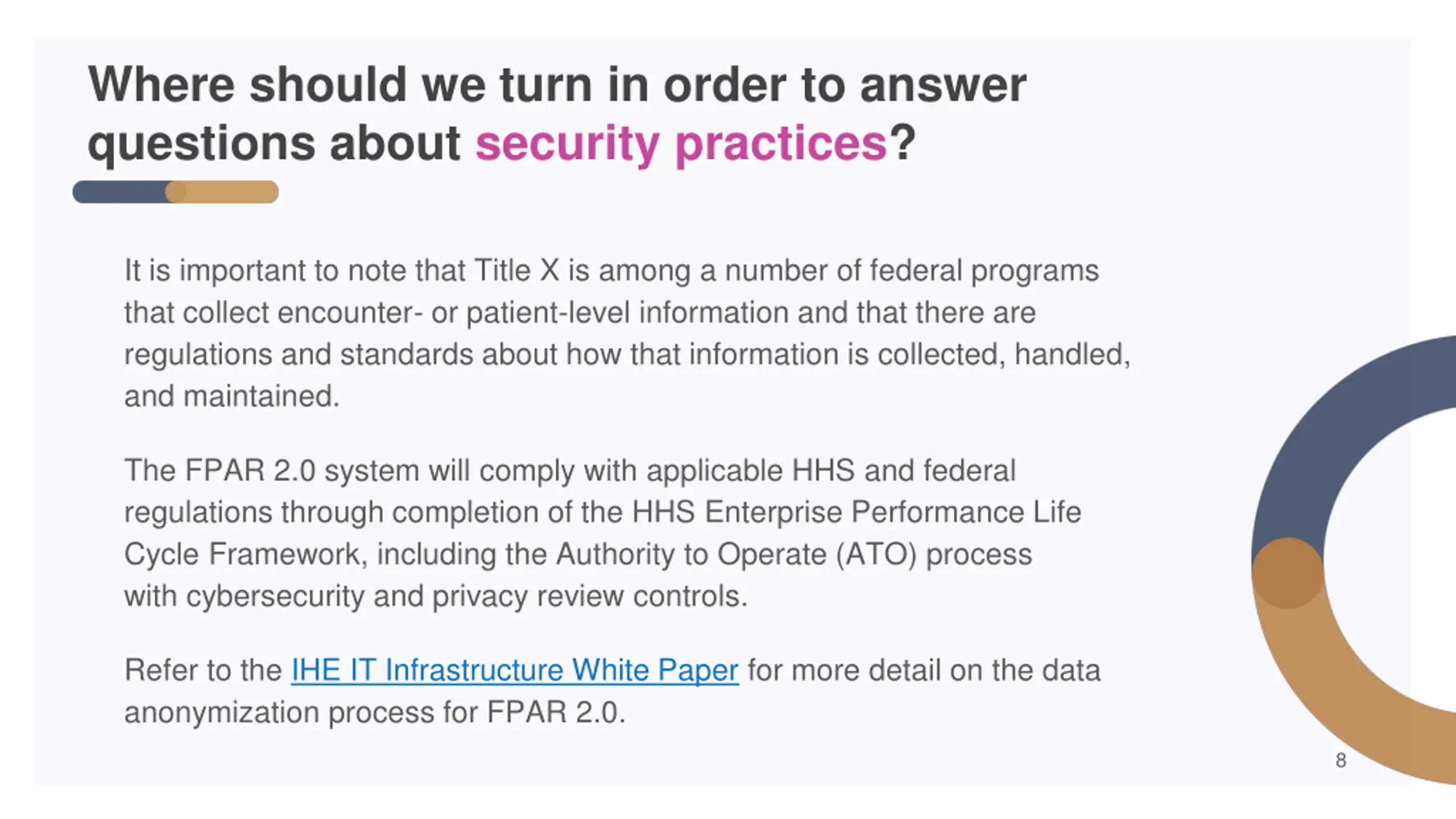 Where should we turn in order to answer questions about security practices?

It is important to note that Title X is among a number of federal programs that collect encounter- or patient-level information and that there are regulations and standards about how that information is collected, handled, and maintained.

The FPAR 2.0 system will comply with applicable HHS and federal regulations through completion of the HHS Enterprise Performance Life Cycle Framework, including the Authority to Operate (ATO) process with cybersecurity and privacy review controls.

Refer to the IHE IT Infrastructure White Paper for more detail on the data anonymization process for FPAR 2.0.

8